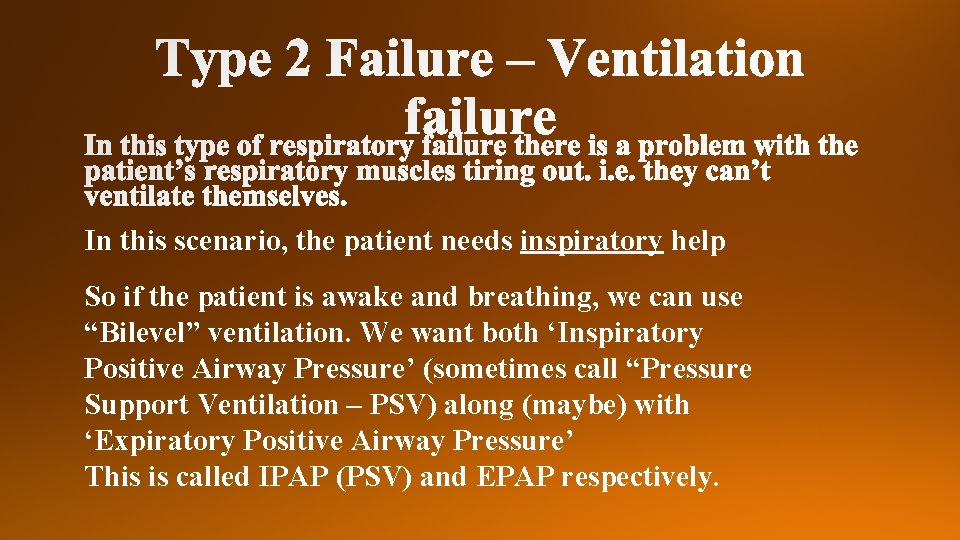 Type 2 Failure – Ventilation failure

In this type of respiratory failure there is a problem with the patient’s respiratory muscles tiring out. i.e. they can’t ventilate themselves.

In this scenario, the patient needs inspiratory help

So if the patient is awake and breathing, we can use “Bilevel” ventilation. We want both ‘Inspiratory Positive Airway Pressure’ (sometimes call “Pressure Support Ventilation – PSV) along (maybe) with ‘Expiratory Positive Airway Pressure’
This is called IPAP (PSV) and EPAP respectively.